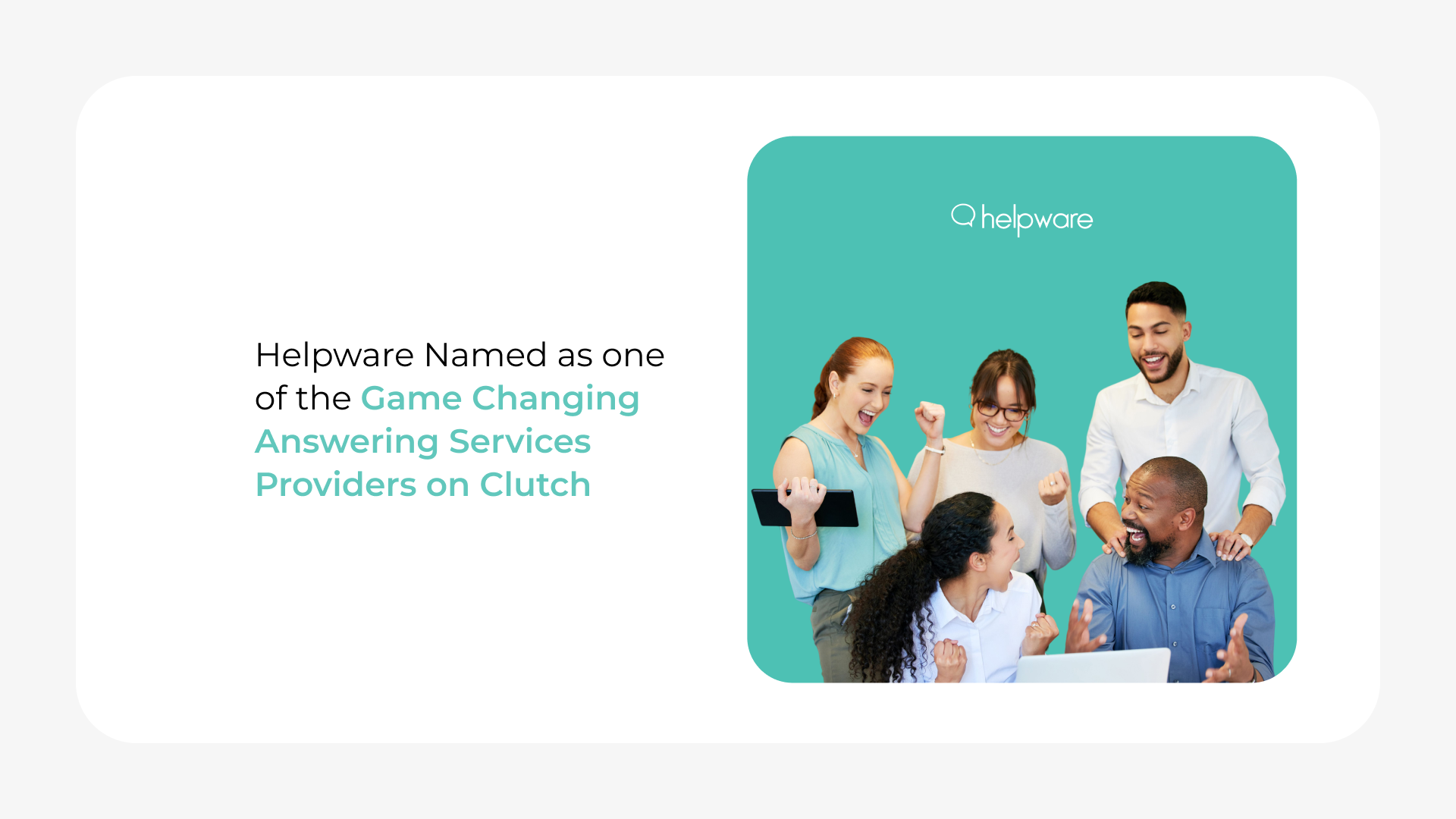 Helpware Named as one of the Game Changing Answering Services Providers on Clutch

helpware